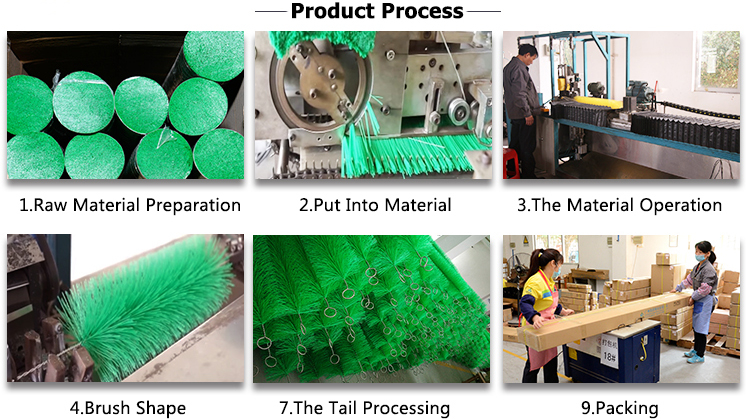 Product Process

1.Raw Material Preparation

2.Put Into Material

3.The Material Operation

4.Brush Shape

7.The Tail Processing

9.Packing

打包机

18#